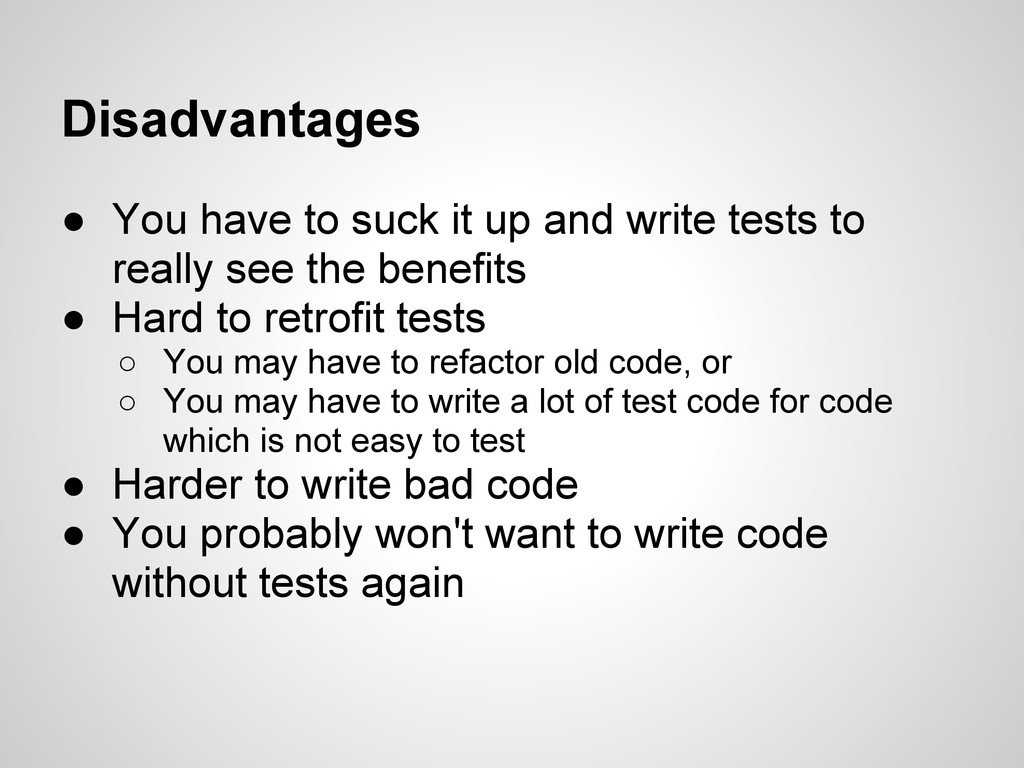 Disadvantages

● You have to suck it up and write tests to really see the benefits
● Hard to retrofit tests
   ○ You may have to refactor old code, or
   ○ You may have to write a lot of test code for code which is not easy to test
● Harder to write bad code
● You probably won't want to write code without tests again